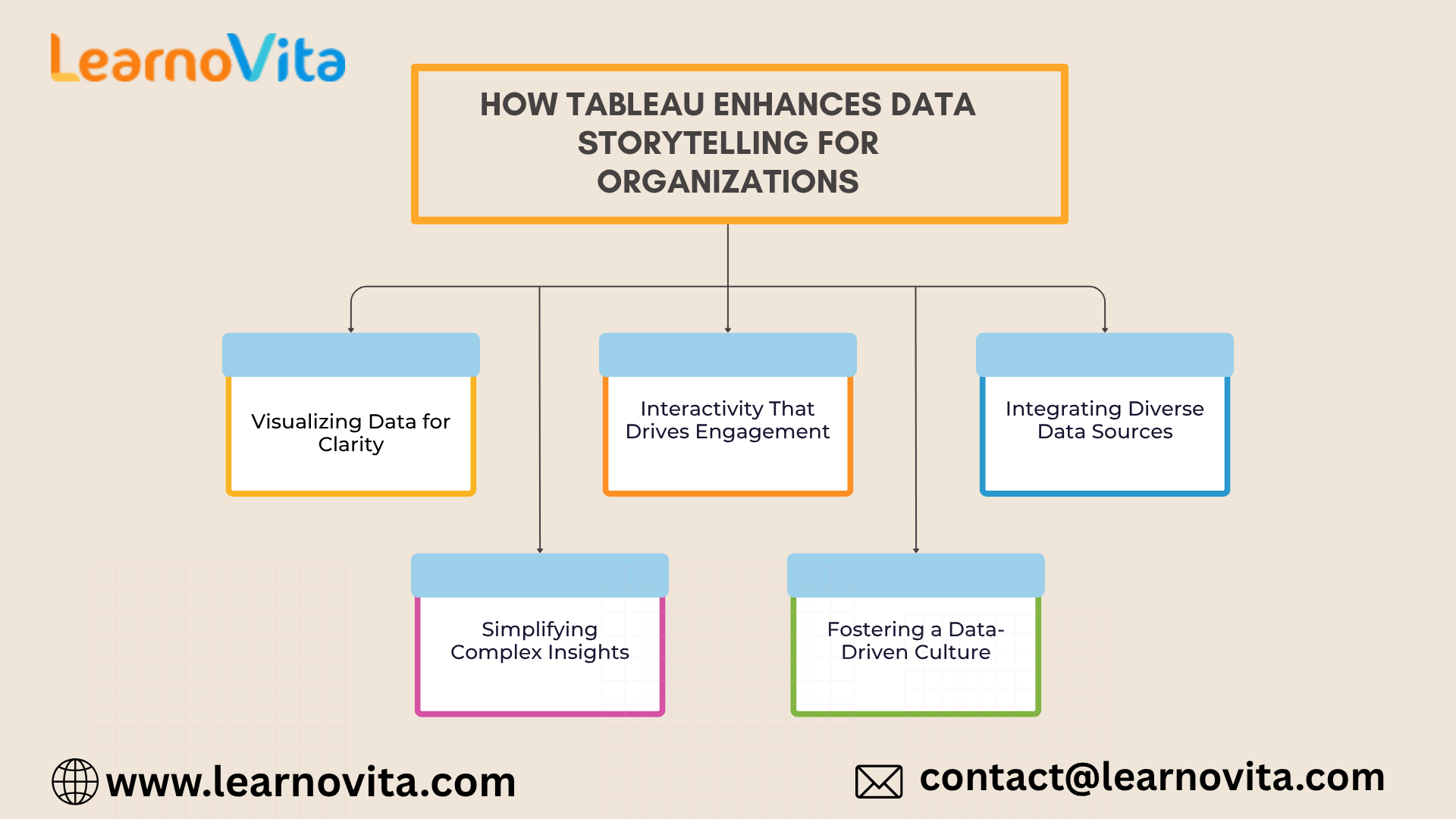 LearnoVita

HOW TABLEAU ENHANCES DATA STORYTELLING FOR ORGANIZATIONS

Visualizing Data for Clarity

Interactivity That Drives Engagement

Integrating Diverse Data Sources

Simplifying Complex Insights

Fostering a Data-Driven Culture

www.learnovita.com

contact@learnovita.com